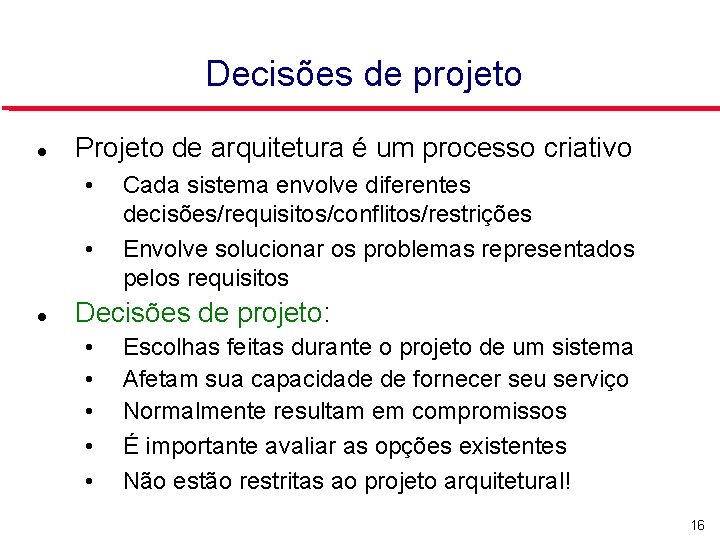 Decisões de projeto

- Projeto de arquitetura é um processo criativo
  - Cada sistema envolve diferentes decisões/requisitos/conflitos/restrições
  - Envolve solucionar os problemas representados pelos requisitos
- Decisões de projeto:
  - Escolhas feitas durante o projeto de um sistema
  - Afetam sua capacidade de fornecer seu serviço
  - Normalmente resultam em compromissos
  - É importante avaliar as opções existentes
  - Não estão restritas ao projeto arquitetural!

16